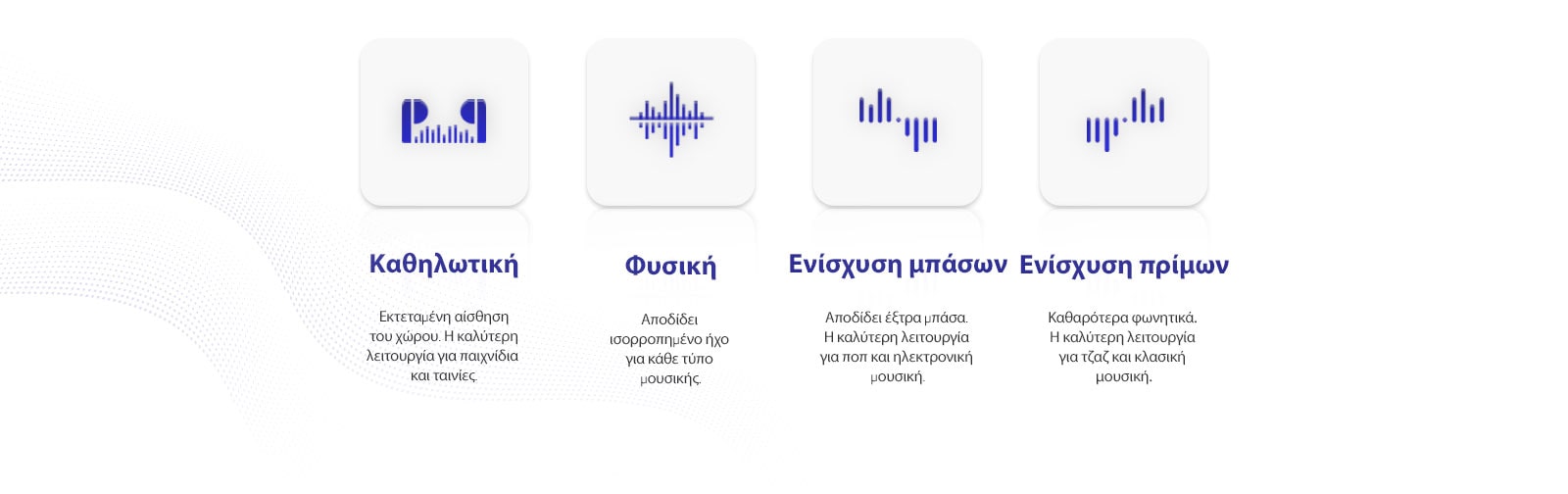 Καθηλωτική

Εκτεταμένη αίσθηση του χώρου. Η καλύτερη λειτουργία για παιχνίδια και ταινίες.

Φυσική

Αποδίδει ισορροπημένο ήχο για κάθε τύπο μουσικής.

Ενίσχυση μπάσων

Αποδίδει έξτρα μπάσα. Η καλύτερη λειτουργία για ποπ και ηλεκτρονική μουσική.

Ενίσχυση πρίμων

Καθαρότερα φωνητικά. Η καλύτερη λειτουργία για τζαζ και κλασική μουσική.